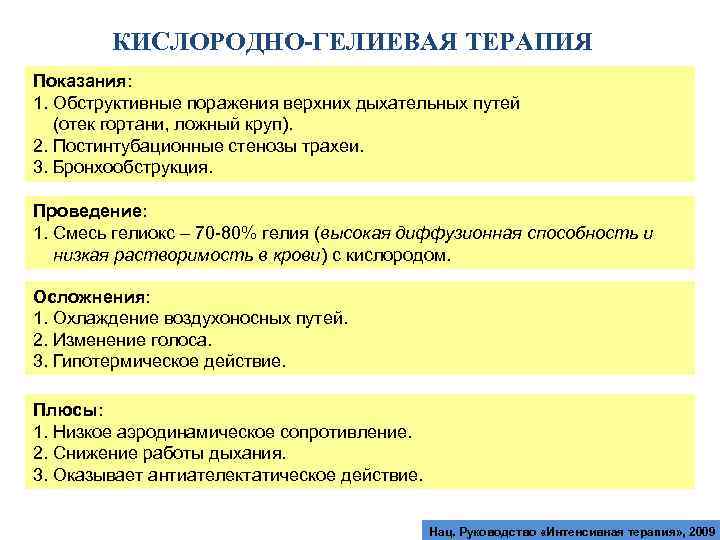 КИСЛОРОДНО-ГЕЛИЕВАЯ ТЕРАПИЯ

Показания:
1. Обструктивные поражения верхних дыхательных путей (отек гортани, ложный круп).
2. Постинтубационные стенозы трахеи.
3. Бронхообструкция.

Проведение:
1. Смесь гелиокс – 70-80% гелия (высокая диффузионная способность и низкая растворимость в крови) с кислородом.

Осложнения:
1. Охлаждение воздухоносных путей.
2. Изменение голоса.
3. Гипотермическое действие.

Плюсы:
1. Низкое аэродинамическое сопротивление.
2. Снижение работы дыхания.
3. Оказывает антиателектатическое действие.

Нац. Руководство «Интенсивная терапия», 2009